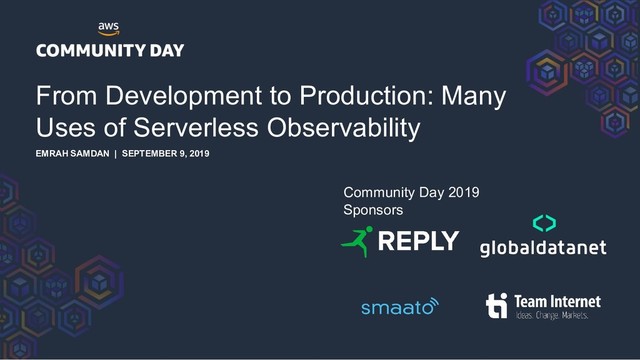 aws
COMMUNITY DAY

From Development to Production: Many Uses of Serverless Observability

EMRAH SAMDAN | SEPTEMBER 9, 2019

Community Day 2019 Sponsors

REPLY

globaldatanet

smaato

ti Team Internet
Ideas. Change. Markets.